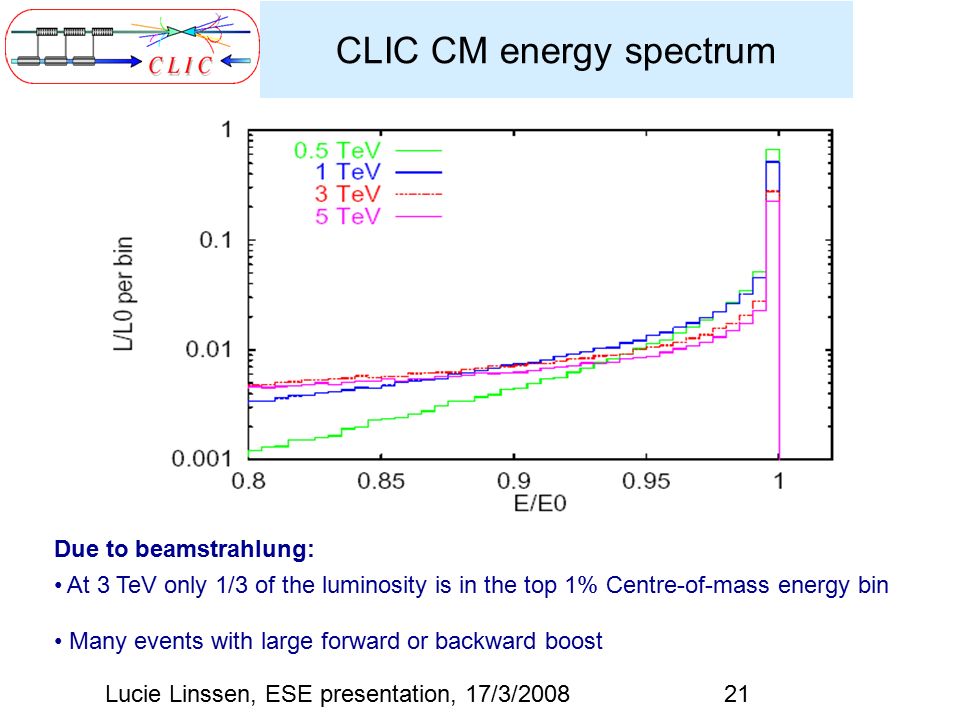 CLIC

CLIC CM energy spectrum

0.5 TeV
1 TeV
3 TeV
5 TeV

L/L0 per bin

1
0.1
0.01
0.001

0.8
0.85
0.9
0.95
1
E/E0

Due to beamstrahlung:

• At 3 TeV only 1/3 of the luminosity is in the top 1% Centre-of-mass energy bin

• Many events with large forward or backward boost

Lucie Linssen, ESE presentation, 17/3/2008 21